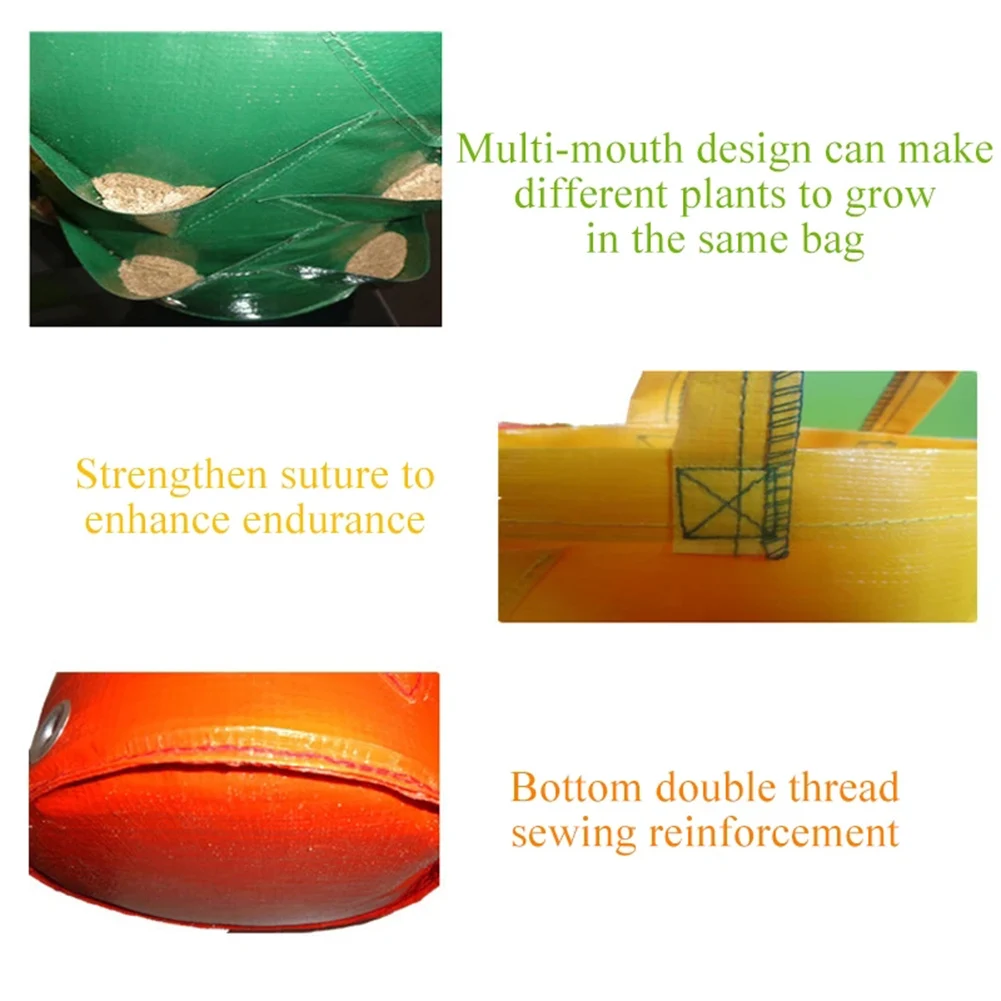 Multi-mouth design can make different plants to grow in the same bag

Strengthen suture to enhance endurance

Bottom double thread sewing reinforcement